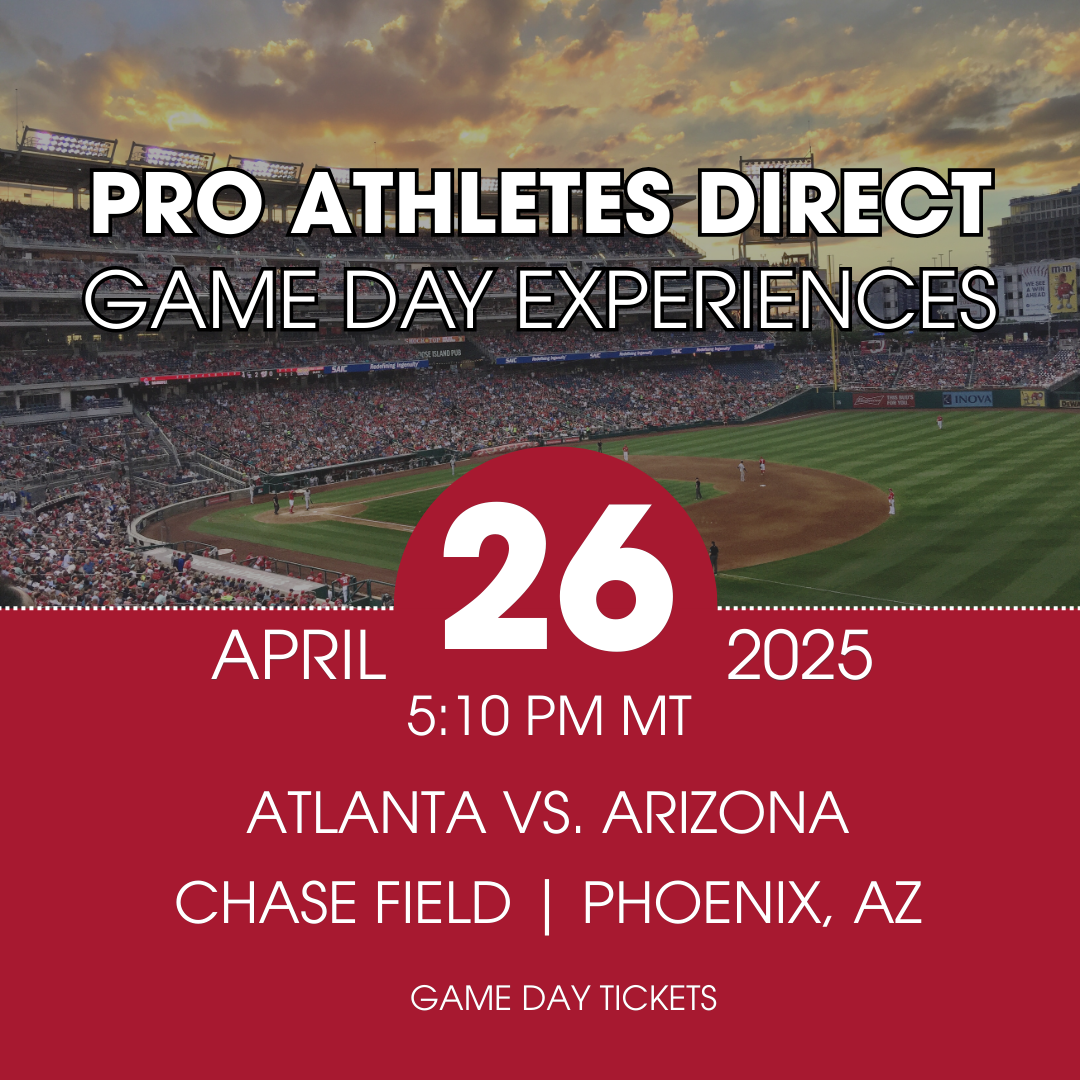 PRO ATHLETES DIRECT
GAME DAY EXPERIENCES

APRIL 26 2025
5:10 PM MT

ATLANTA VS. ARIZONA

CHASE FIELD | PHOENIX, AZ

GAME DAY TICKETS